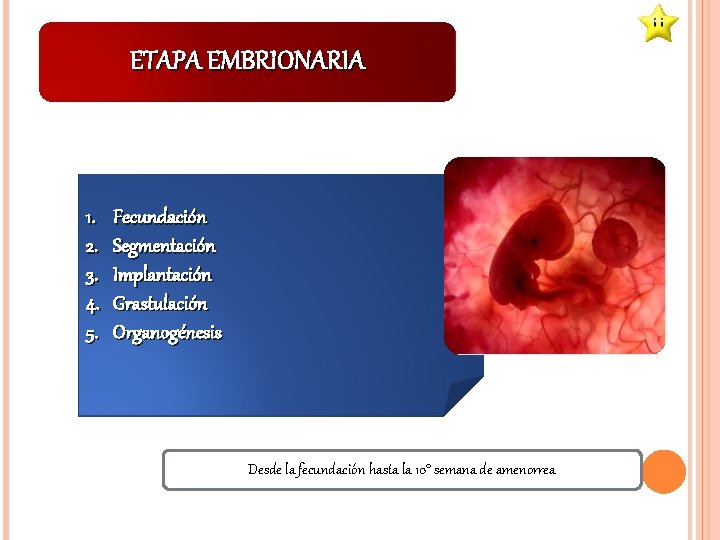 ETAPA EMBRIONARIA

1. Fecundación
2. Segmentación
3. Implantación
4. Grastulación
5. Organogénesis

Desde la fecundación hasta la 10° semana de amenorrea